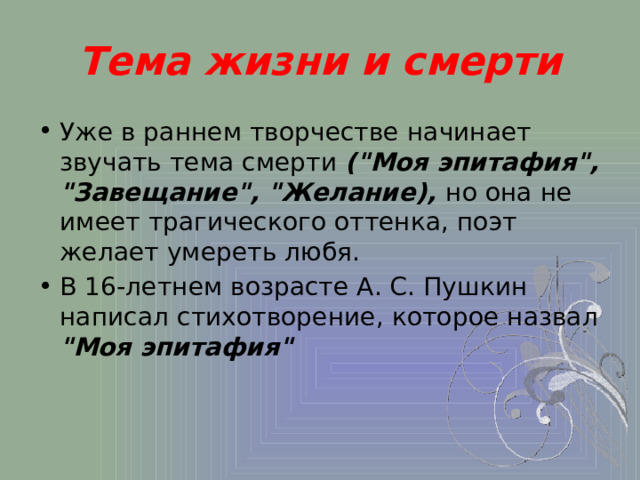 Тема жизни и смерти

• Уже в раннем творчестве начинает звучать тема смерти ("Моя эпитафия", "Завещание", "Желание), но она не имеет трагического оттенка, поэт желает умереть любя.
• В 16-летнем возрасте А. С. Пушкин написал стихотворение, которое назвал "Моя эпитафия"